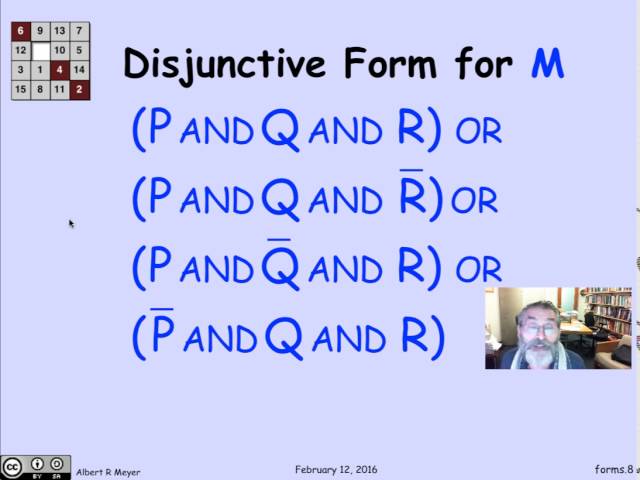 | 6 | 9 | 13 | 7 |
|---|---|---|---|
| 12 |  | 10 | 5 |
| 3 | 1 | 4 | 14 |
| 15 | 8 | 11 | 2 |

Disjunctive Form for M

(P AND Q AND R) OR

(P AND Q AND $\overline{R}$) OR

(P AND $\overline{Q}$ AND R) OR

($\overline{P}$ AND Q AND R)

BY SA

Albert R Meyer

February 12, 2016

forms.8